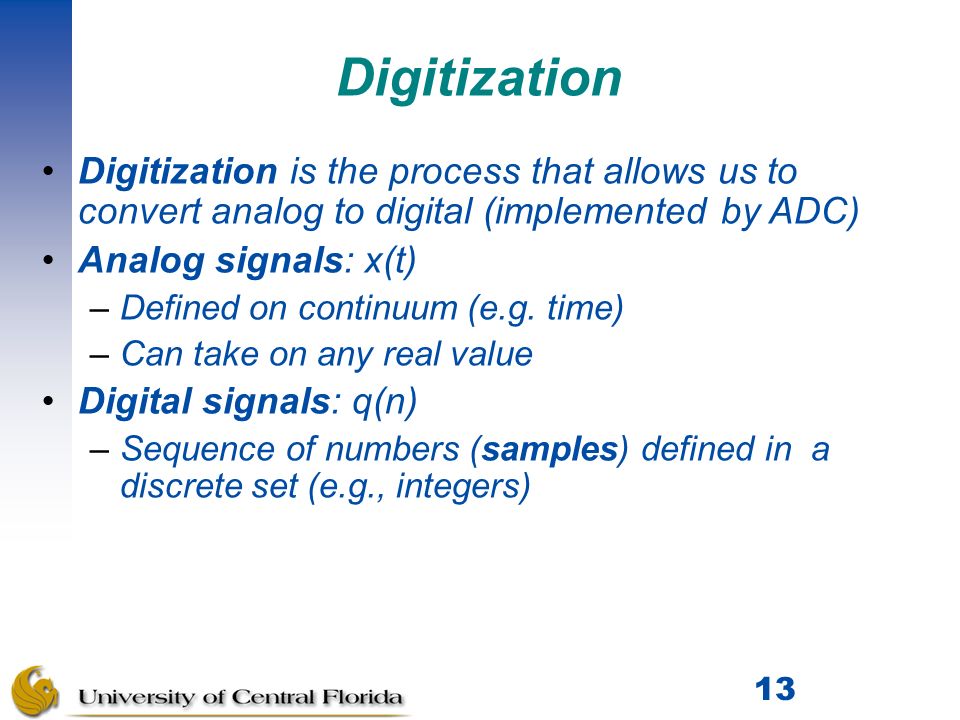 Digitization

• Digitization is the process that allows us to convert analog to digital (implemented by ADC)
• Analog signals: x(t)
– Defined on continuum (e.g. time)
– Can take on any real value
• Digital signals: q(n)
– Sequence of numbers (samples) defined in a discrete set (e.g., integers)

University of Central Florida

13